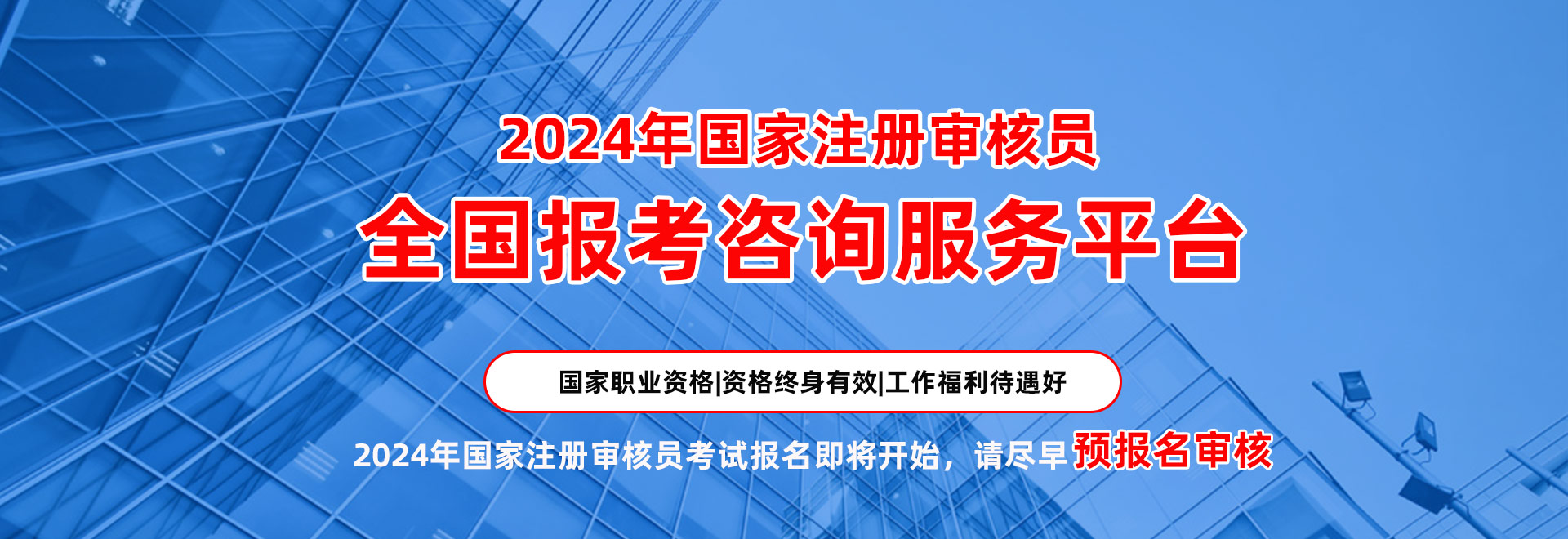 2024年国家注册审核员
全国报考咨询服务平台

国家职业资格|资格终身有效|工作福利待遇好

2024年国家注册审核员考试报名即将开始，请尽早预报名审核